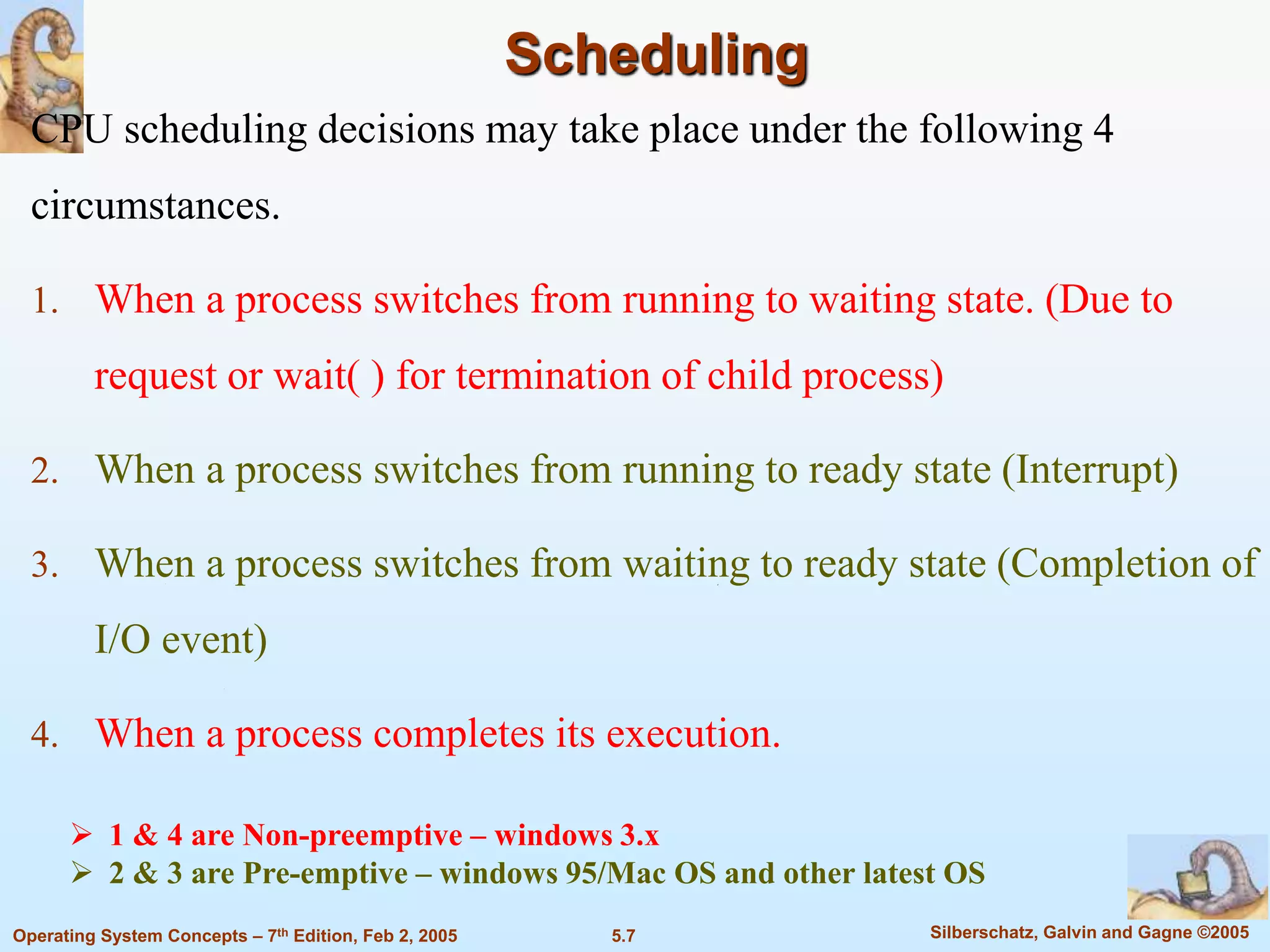 Scheduling

CPU scheduling decisions may take place under the following 4 circumstances.

1. When a process switches from running to waiting state. (Due to request or wait( ) for termination of child process)

2. When a process switches from running to ready state (Interrupt)

3. When a process switches from waiting to ready state (Completion of I/O event)

4. When a process completes its execution.

➢ 1 & 4 are Non-preemptive – windows 3.x
➢ 2 & 3 are Pre-emptive – windows 95/Mac OS and other latest OS

Operating System Concepts – 7$^{th}$ Edition, Feb 2, 2005 5.7 Silberschatz, Galvin and Gagne ©2005